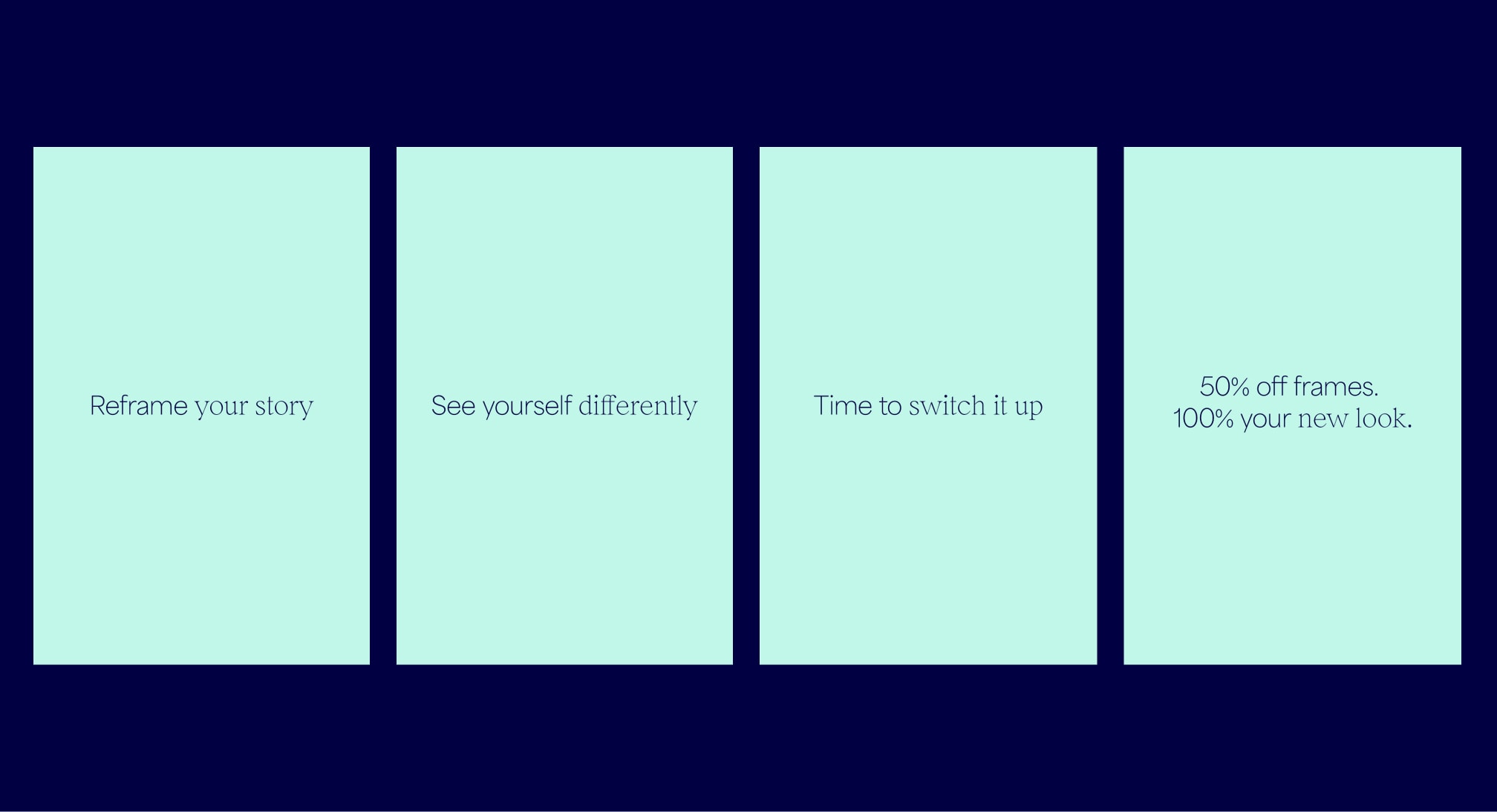 Reframe your story

See yourself differently

Time to switch it up

50% off frames.
100% your new look.